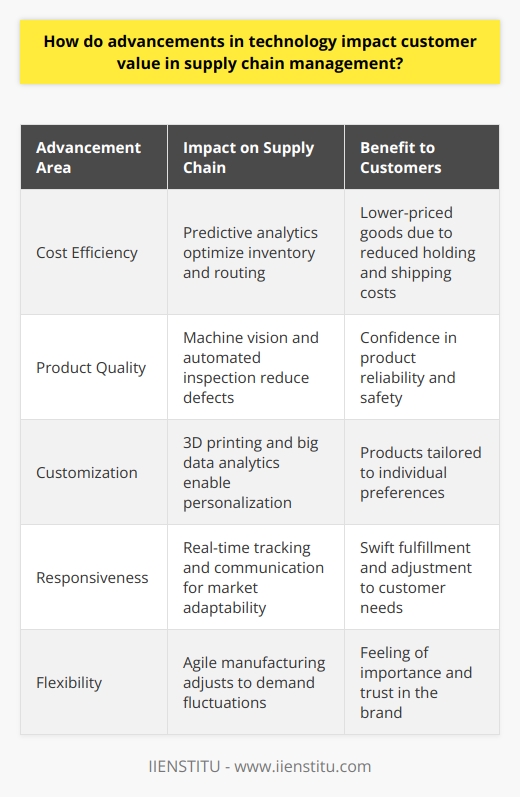 How do advancements in technology impact customer value in supply chain management?

| Advancement Area | Impact on Supply Chain | Benefit to Customers |
|---|---|---|
| Cost Efficiency | Predictive analytics optimize inventory and routing | Lower-priced goods due to reduced holding and shipping costs |
| Product Quality | Machine vision and automated inspection reduce defects | Confidence in product reliability and safety |
| Customization | 3D printing and big data analytics enable personalization | Products tailored to individual preferences |
| Responsiveness | Real-time tracking and communication for market adaptability | Swift fulfillment and adjustment to customer needs |
| Flexibility | Agile manufacturing adjusts to demand fluctuations | Feeling of importance and trust in the brand |

IIENSTITU - www.iienstitu.com